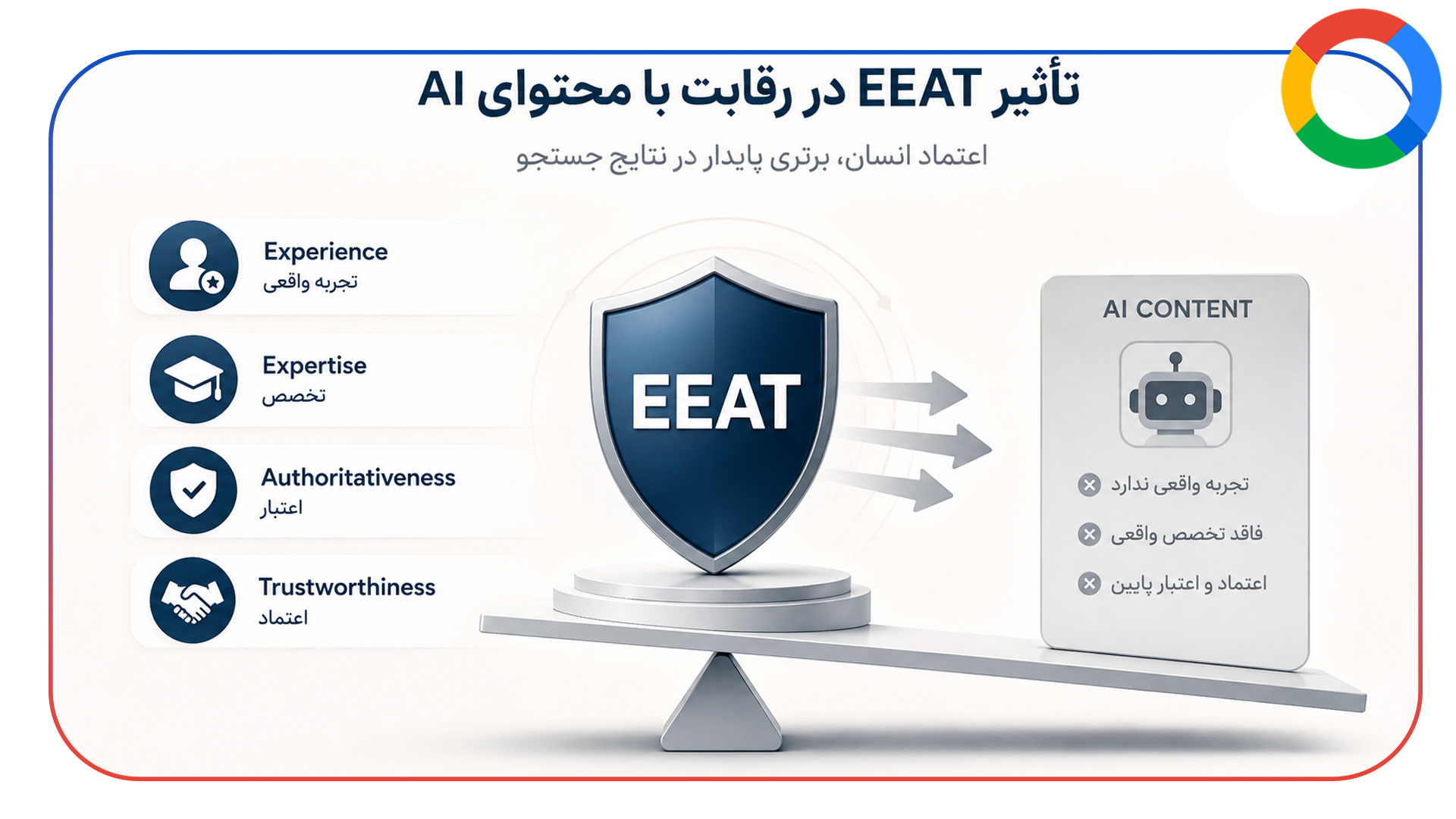 تأثیر EEAT در رقابت با محتوای AI

اعتماد انسان، برتری پایدار در نتایج جستجو

Experience
تجربه واقعی

Expertise
تخصص

Authoritativeness
اعتبار

Trustworthiness
اعتماد

EEAT

AI CONTENT

تجربه واقعی ندارد

فاقد تخصص واقعی

اعتماد و اعتبار پایین